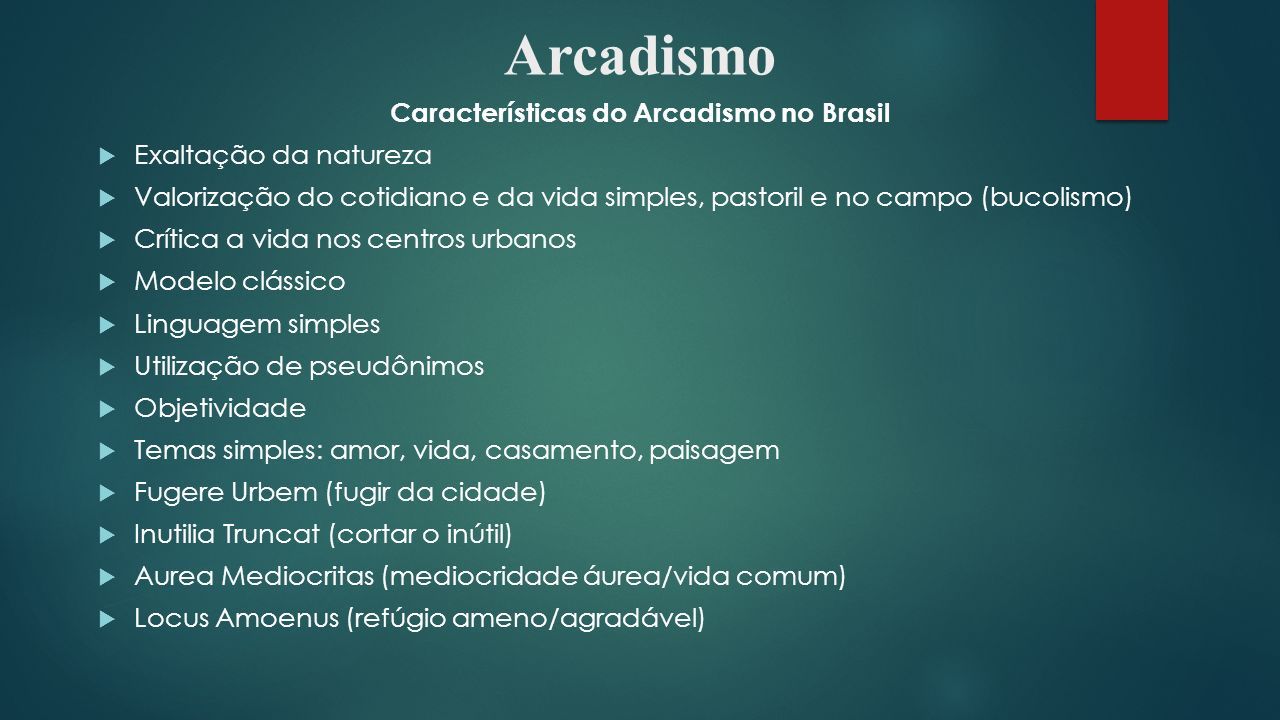 Arcadismo

Características do Arcadismo no Brasil

Exaltação da natureza
Valorização do cotidiano e da vida simples, pastoril e no campo (bucolismo)
Crítica a vida nos centros urbanos
Modelo clássico
Linguagem simples
Utilização de pseudônimos
Objetividade
Temas simples: amor, vida, casamento, paisagem
Fugere Urbem (fugir da cidade)
Inutilia Truncat (cortar o inútil)
Aurea Mediocritas (mediocridade áurea/vida comum)
Locus Amoenus (refúgio ameno/agradável)